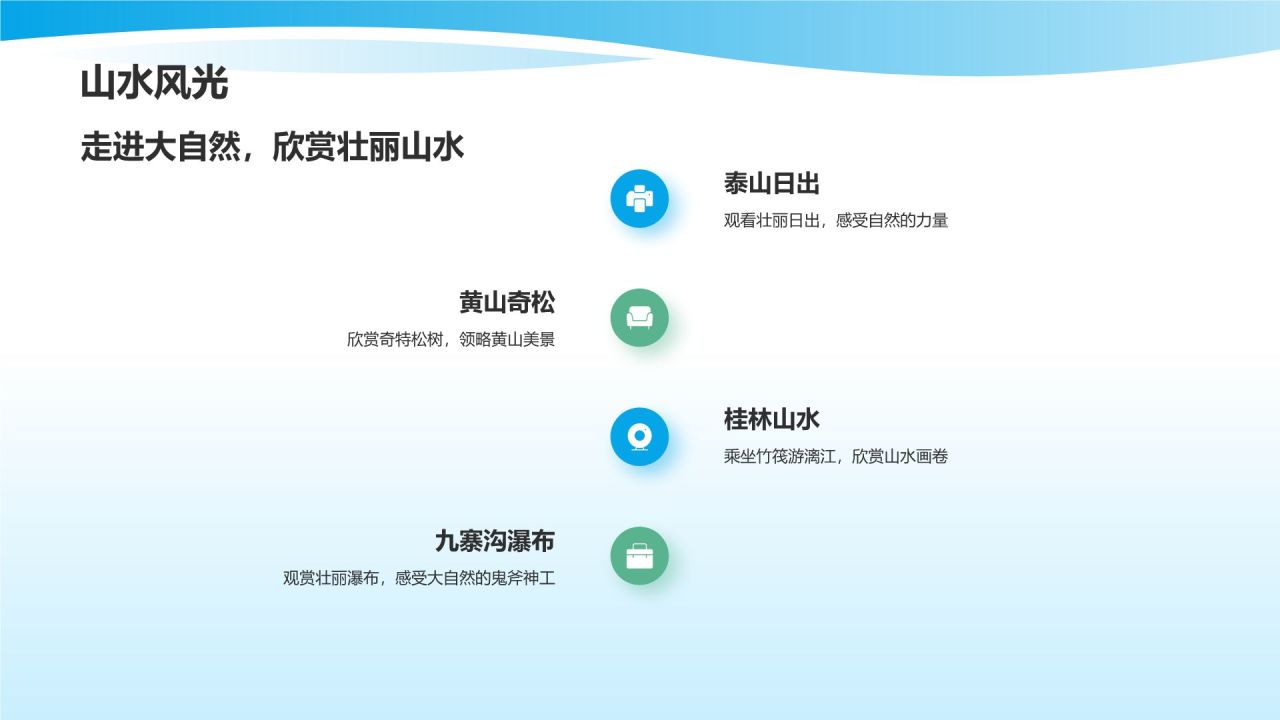 山水风光

走进大自然，欣赏壮丽山水

泰山日出

观看壮丽日出，感受自然的力量

黄山奇松

欣赏奇特松树，领略黄山美景

桂林山水

乘坐竹筏游漓江，欣赏山水画卷

九寨沟瀑布

观赏壮丽瀑布，感受大自然的鬼斧神工